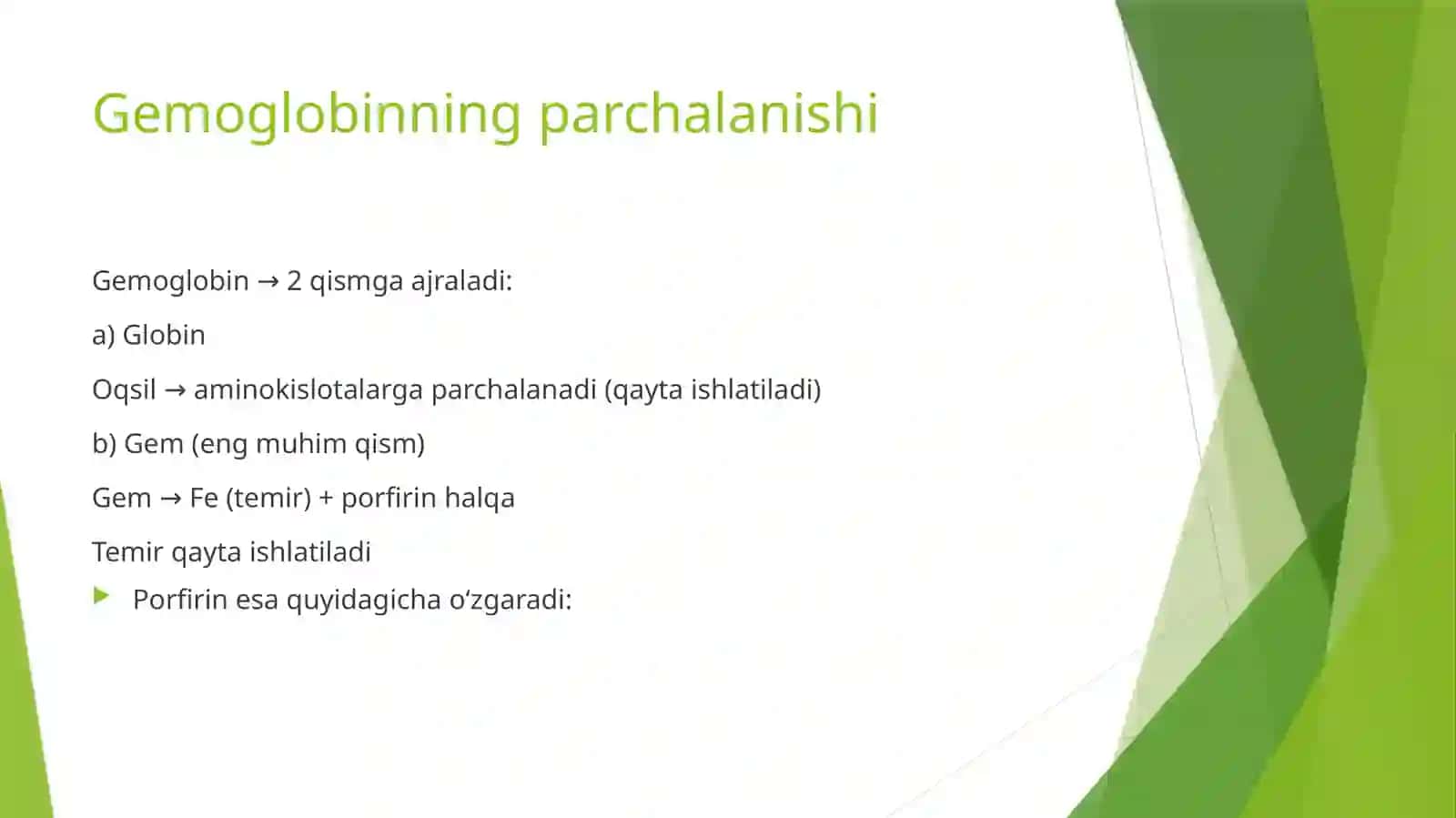 Gemoglobinning parchalanishi

Gemoglobin → 2 qismga ajraladi:

a) Globin

Oqsil → aminokislotalarga parchalanadi (qayta ishlatiladi)

b) Gem (eng muhim qism)

Gem → Fe (temir) + porfirin halqa

Temir qayta ishlatiladi

Porfirin esa quyidagicha oʻzgaradi: